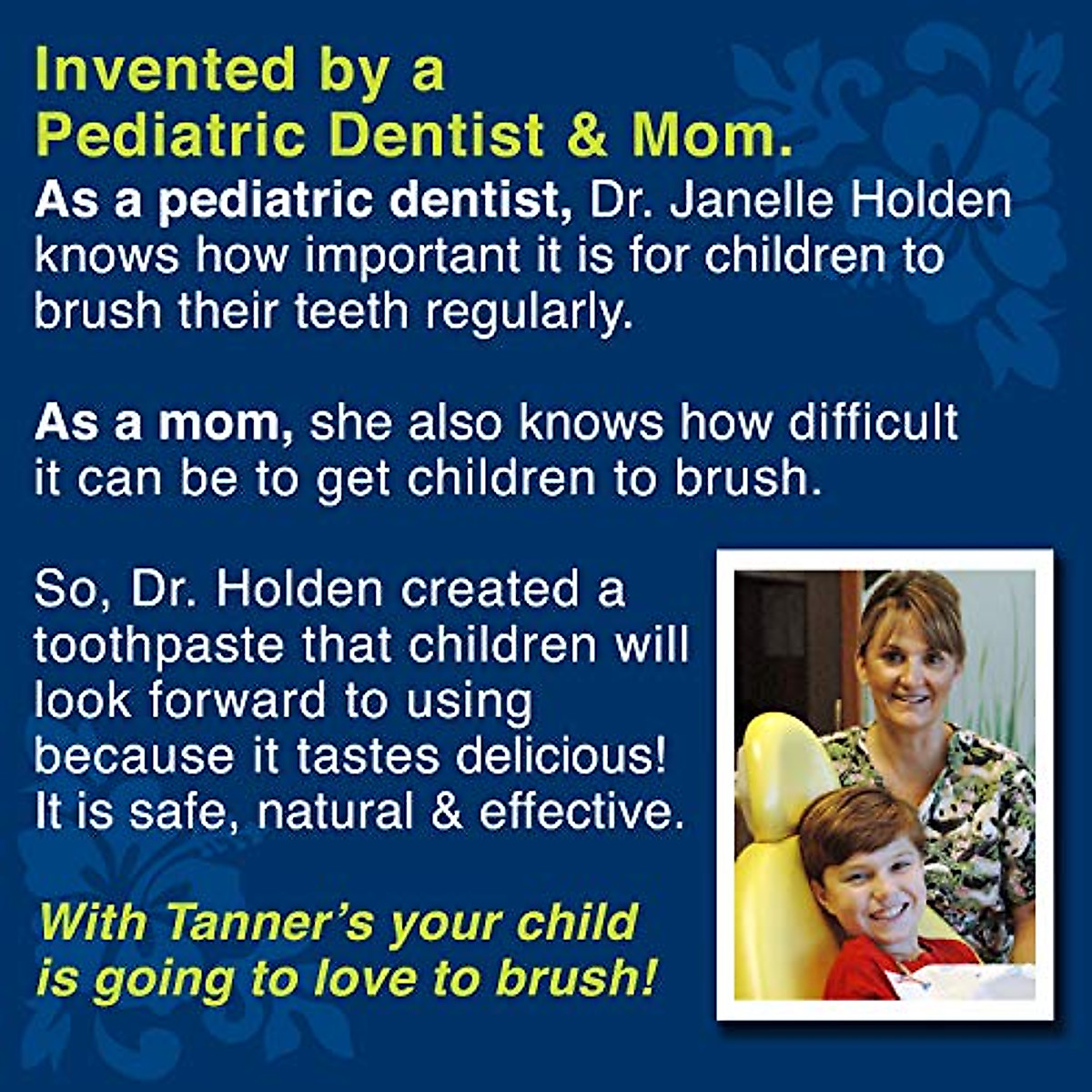 Invented by a Pediatric Dentist & Mom.

As a pediatric dentist, Dr. Janelle Holden knows how important it is for children to brush their teeth regularly.

As a mom, she also knows how difficult it can be to get children to brush.

So, Dr. Holden created a toothpaste that children will look forward to using because it tastes delicious! It is safe, natural & effective.

With Tanner's your child is going to love to brush!